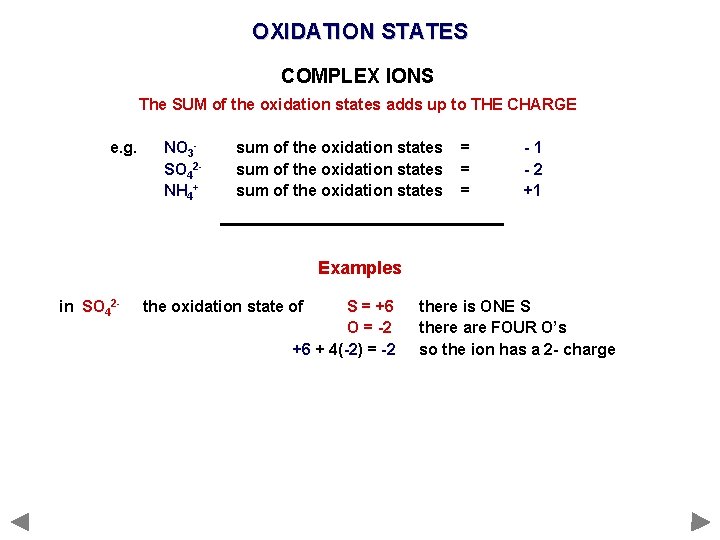 OXIDATION STATES

COMPLEX IONS

The SUM of the oxidation states adds up to THE CHARGE

e.g. $NO_3^-$ sum of the oxidation states = - 1
$SO_4^{2-}$ sum of the oxidation states = - 2
$NH_4^+$ sum of the oxidation states = +1

Examples

in $SO_4^{2-}$ the oxidation state of S = +6 there is ONE S
O = -2 there are FOUR O's
+6 + 4(-2) = -2 so the ion has a 2- charge